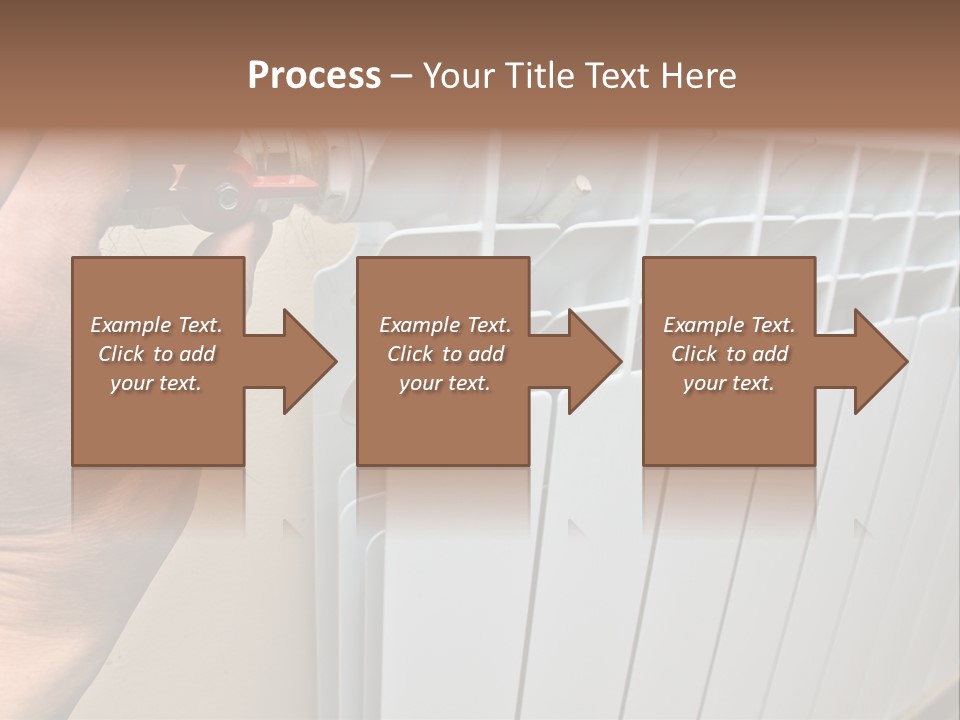 Process – Your Title Text Here

Example Text. Click to add your text.

Example Text. Click to add your text.

Example Text. Click to add your text.